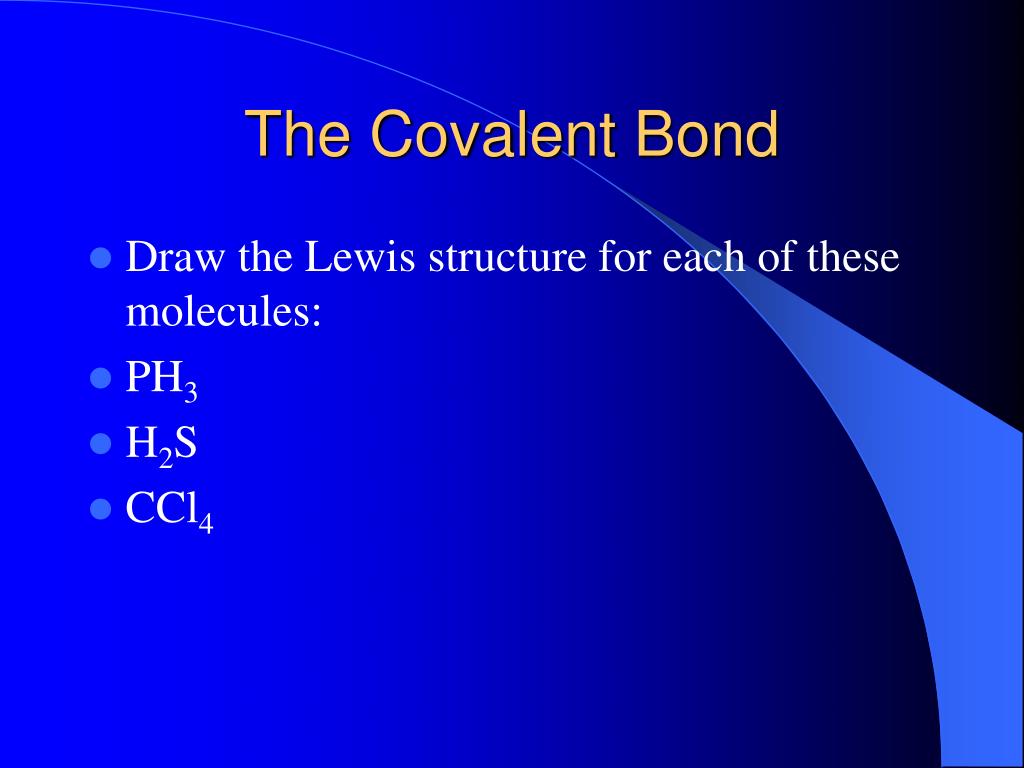 The Covalent Bond

- Draw the Lewis structure for each of these molecules:
- $PH_3$
- $H_2S$
- $CCl_4$